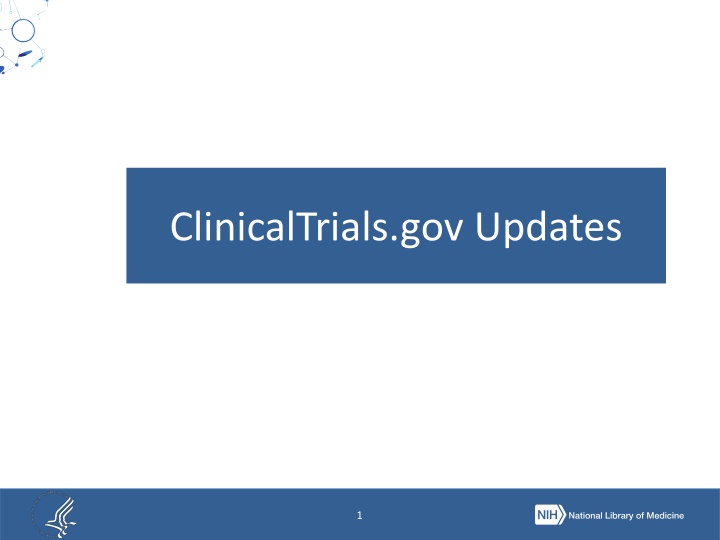 ClinicalTrials.gov Updates

1

NIH National Library of Medicine